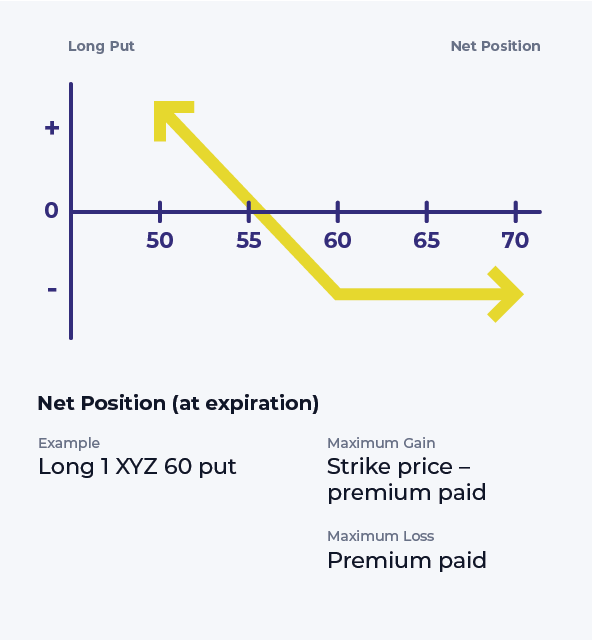 Long Put

Net Position

+

0

-

50 55 60 65 70

Net Position (at expiration)

Example
Long 1 XYZ 60 put

Maximum Gain
Strike price – premium paid

Maximum Loss
Premium paid